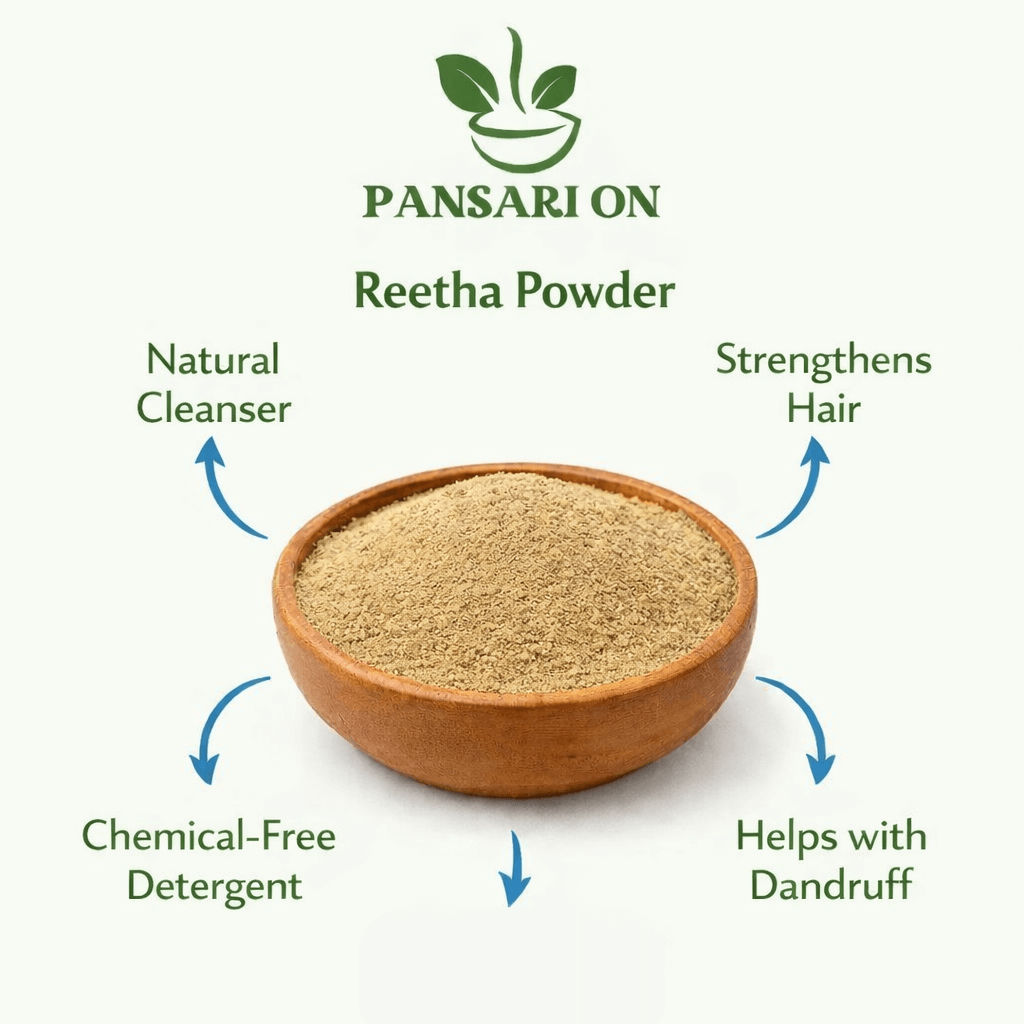 PANSARI ON

Reetha Powder

Natural Cleanser

Strengthens Hair

Chemical-Free Detergent

Helps with Dandruff